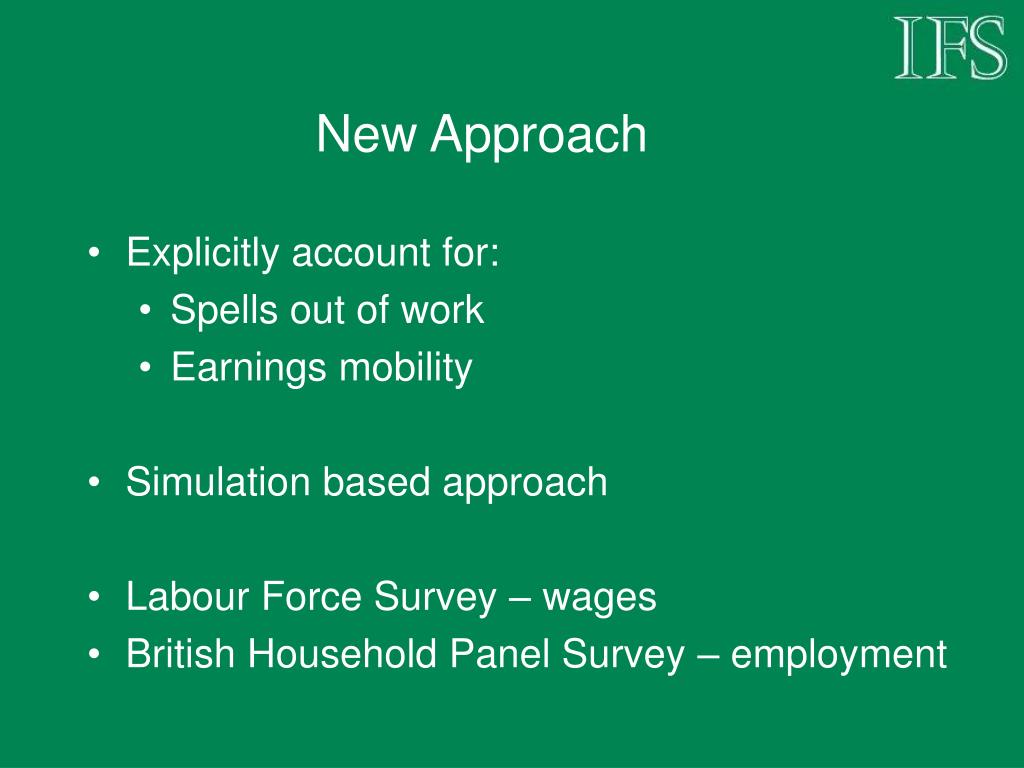 IFS

New Approach

• Explicitly account for:
  • Spells out of work
  • Earnings mobility

• Simulation based approach

• Labour Force Survey – wages
• British Household Panel Survey – employment